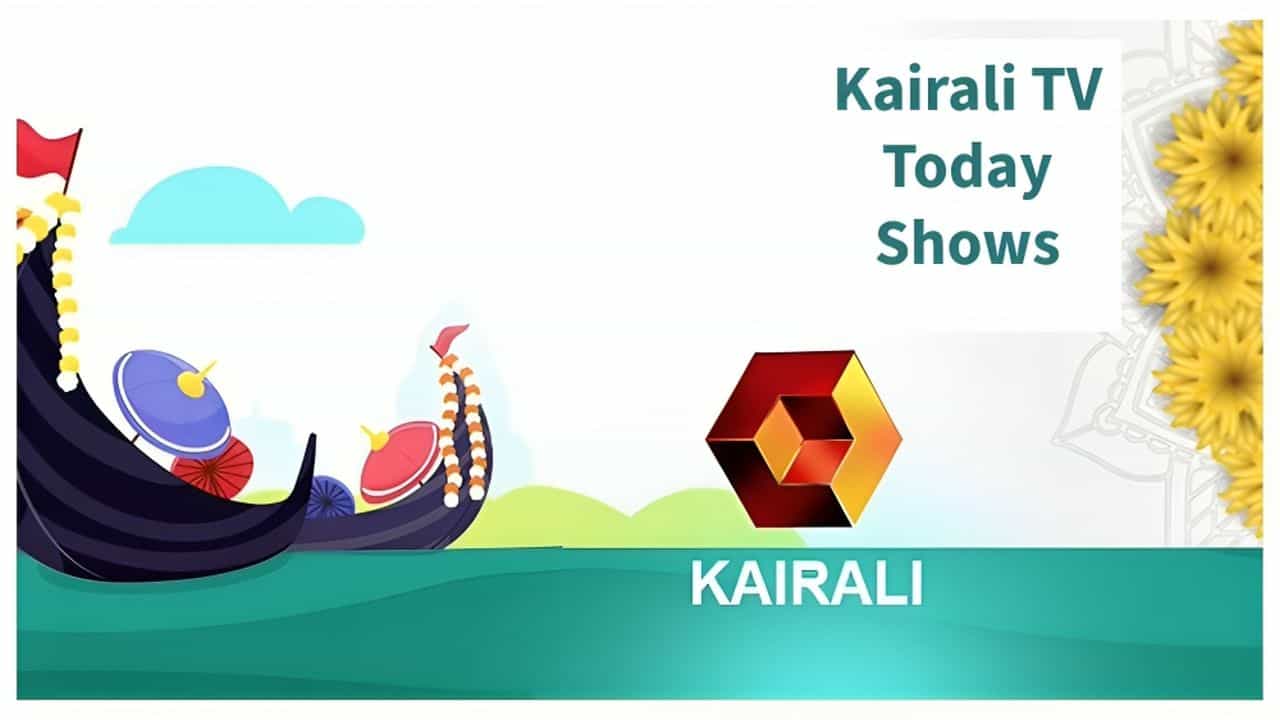 Kairali TV
Today
Shows

KAIRALI